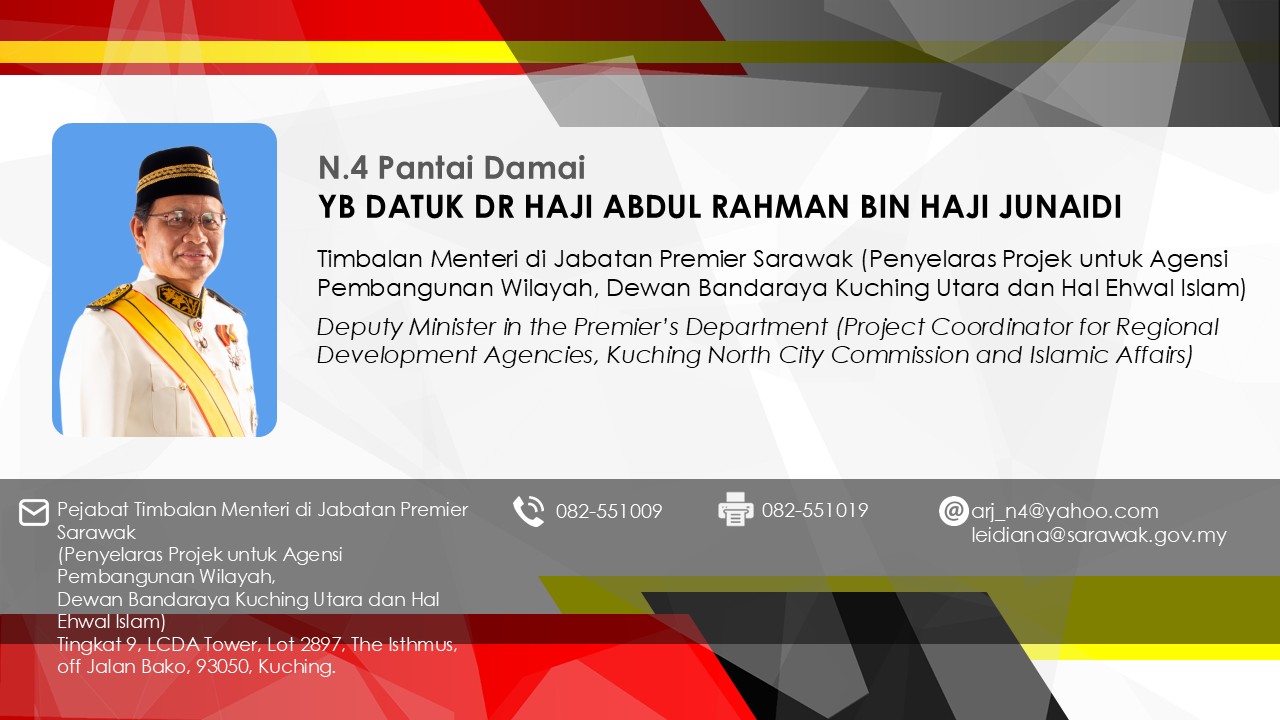 N.4 Pantai Damai

YB DATUK DR HAJI ABDUL RAHMAN BIN HAJI JUNAIDI

Timbalan Menteri di Jabatan Premier Sarawak (Penyelaras Projek untuk Agensi Pembangunan Wilayah, Dewan Bandaraya Kuching Utara dan Hal Ehwal Islam)

Deputy Minister in the Premier's Department (Project Coordinator for Regional Development Agencies, Kuching North City Commission and Islamic Affairs)

Pejabat Timbalan Menteri di Jabatan Premier Sarawak
(Penyelaras Projek untuk Agensi Pembangunan Wilayah,
Dewan Bandaraya Kuching Utara dan Hal Ehwal Islam)
Tingkat 9, LCDA Tower, Lot 2897, The Isthmus, off Jalan Bako, 93050, Kuching.

082-551009

082-551019

arj_n4@yahoo.com
leidiana@sarawak.gov.my